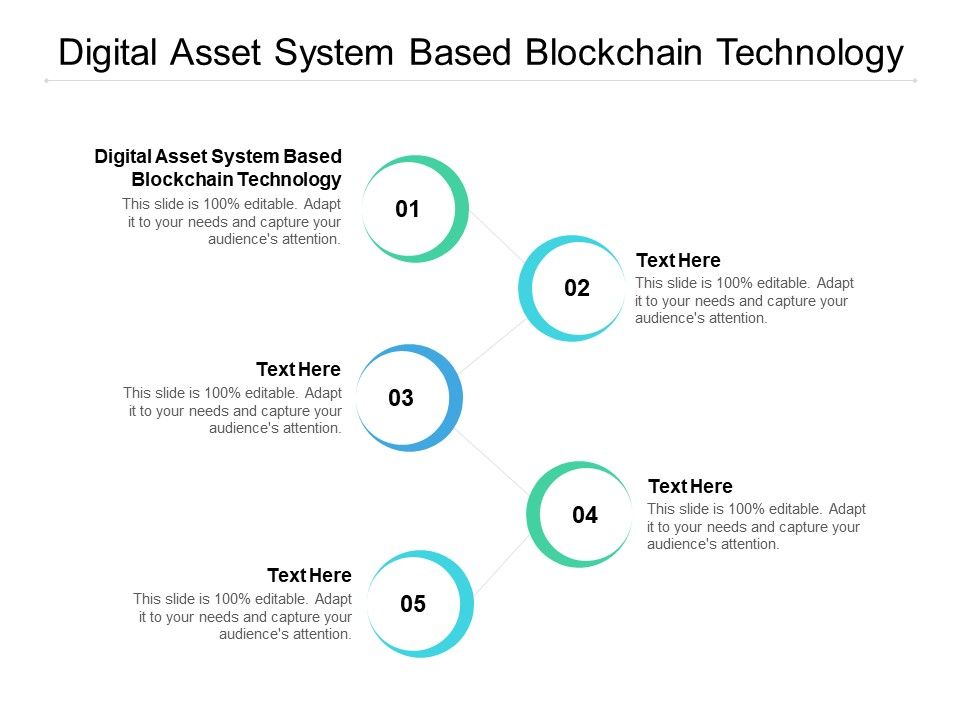 Digital Asset System Based Blockchain Technology

Digital Asset System Based Blockchain Technology
This slide is 100% editable. Adapt it to your needs and capture your audience's attention.

01

02

Text Here
This slide is 100% editable. Adapt it to your needs and capture your audience's attention.

Text Here
This slide is 100% editable. Adapt it to your needs and capture your audience's attention.

03

04

Text Here
This slide is 100% editable. Adapt it to your needs and capture your audience's attention.

Text Here
This slide is 100% editable. Adapt it to your needs and capture your audience's attention.

05